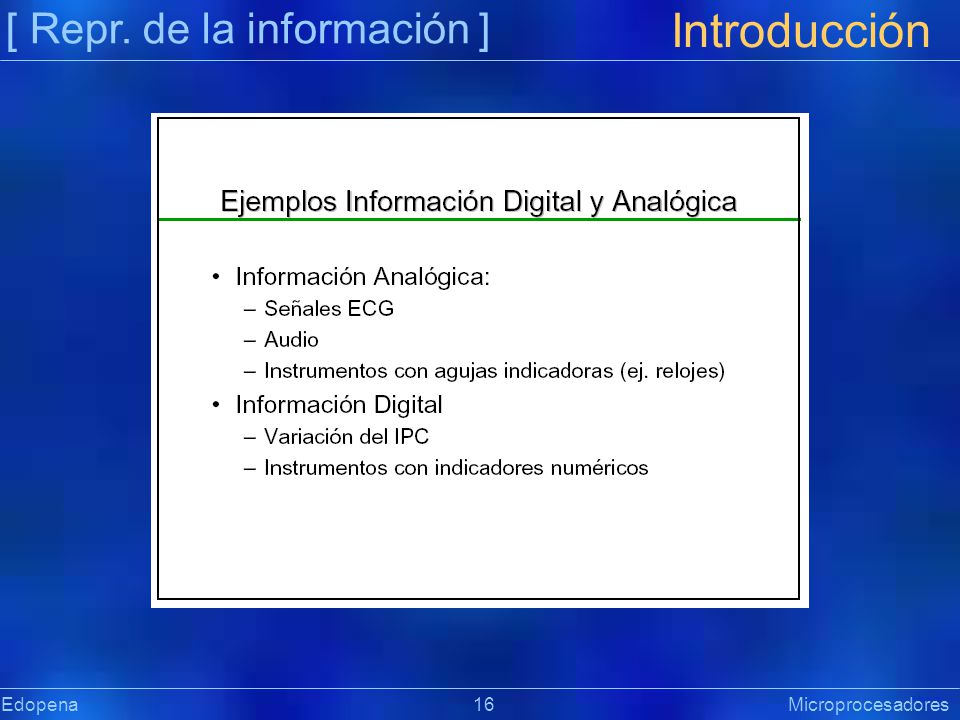 [ Repr. de la información ]

Introducción

Ejemplos Información Digital y Analógica

• Información Analógica:
– Señales ECG
– Audio
– Instrumentos con agujas indicadoras (ej. relojes)
• Información Digital
– Variación del IPC
– Instrumentos con indicadores numéricos

Edopena

16

Microprocesadores